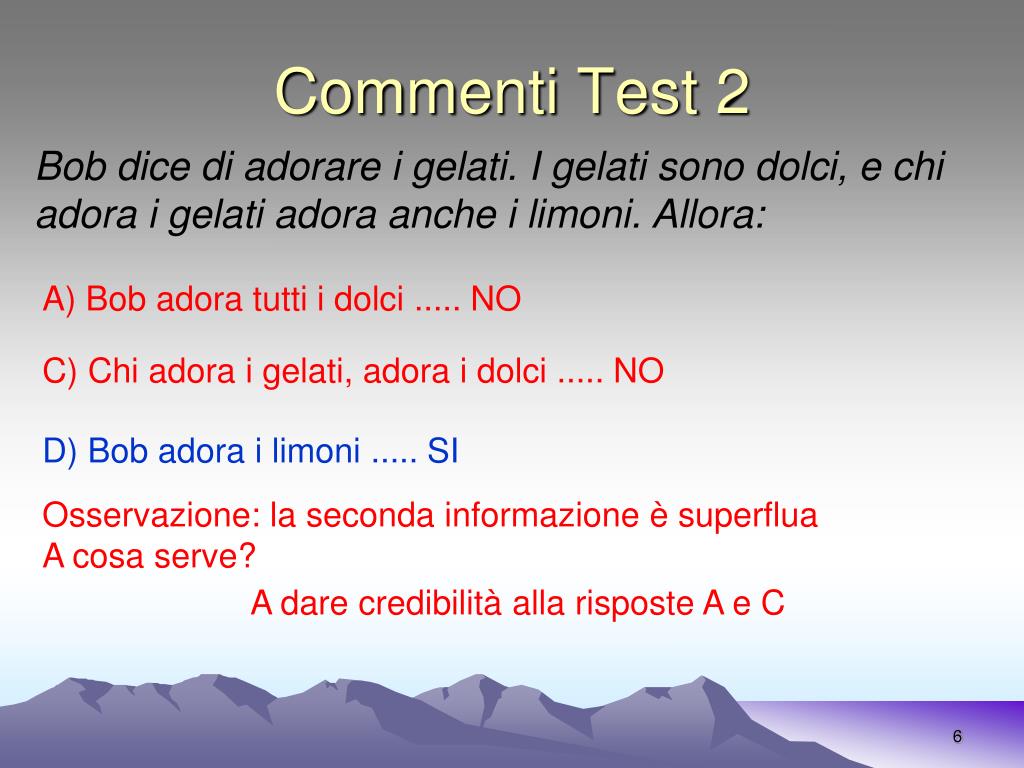 Commenti Test 2

Bob dice di adorare i gelati. I gelati sono dolci, e chi adora i gelati adora anche i limoni. Allora:

A) Bob adora tutti i dolci ..... NO

C) Chi adora i gelati, adora i dolci ..... NO

D) Bob adora i limoni ..... SI

Osservazione: la seconda informazione è superflua
A cosa serve?

A dare credibilità alla risposte A e C

6